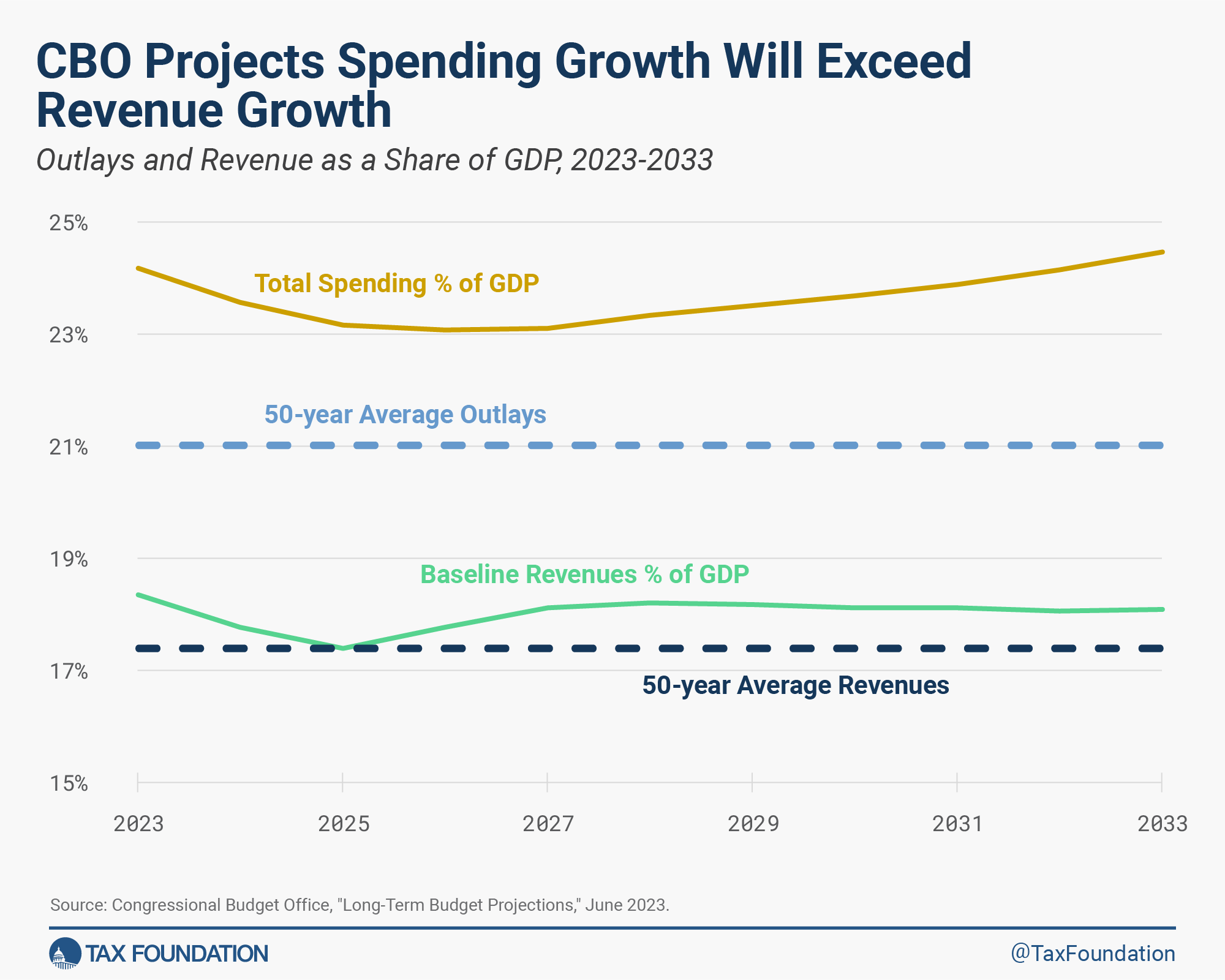 CBO Projects Spending Growth Will Exceed Revenue Growth

Outlays and Revenue as a Share of GDP, 2023-2033

25%

23%

21%

19%

17%

15%

Total Spending % of GDP

50-year Average Outlays

Baseline Revenues % of GDP

50-year Average Revenues

2023 2025 2027 2029 2031 2033

Source: Congressional Budget Office, "Long-Term Budget Projections," June 2023.

TAX FOUNDATION

@TaxFoundation